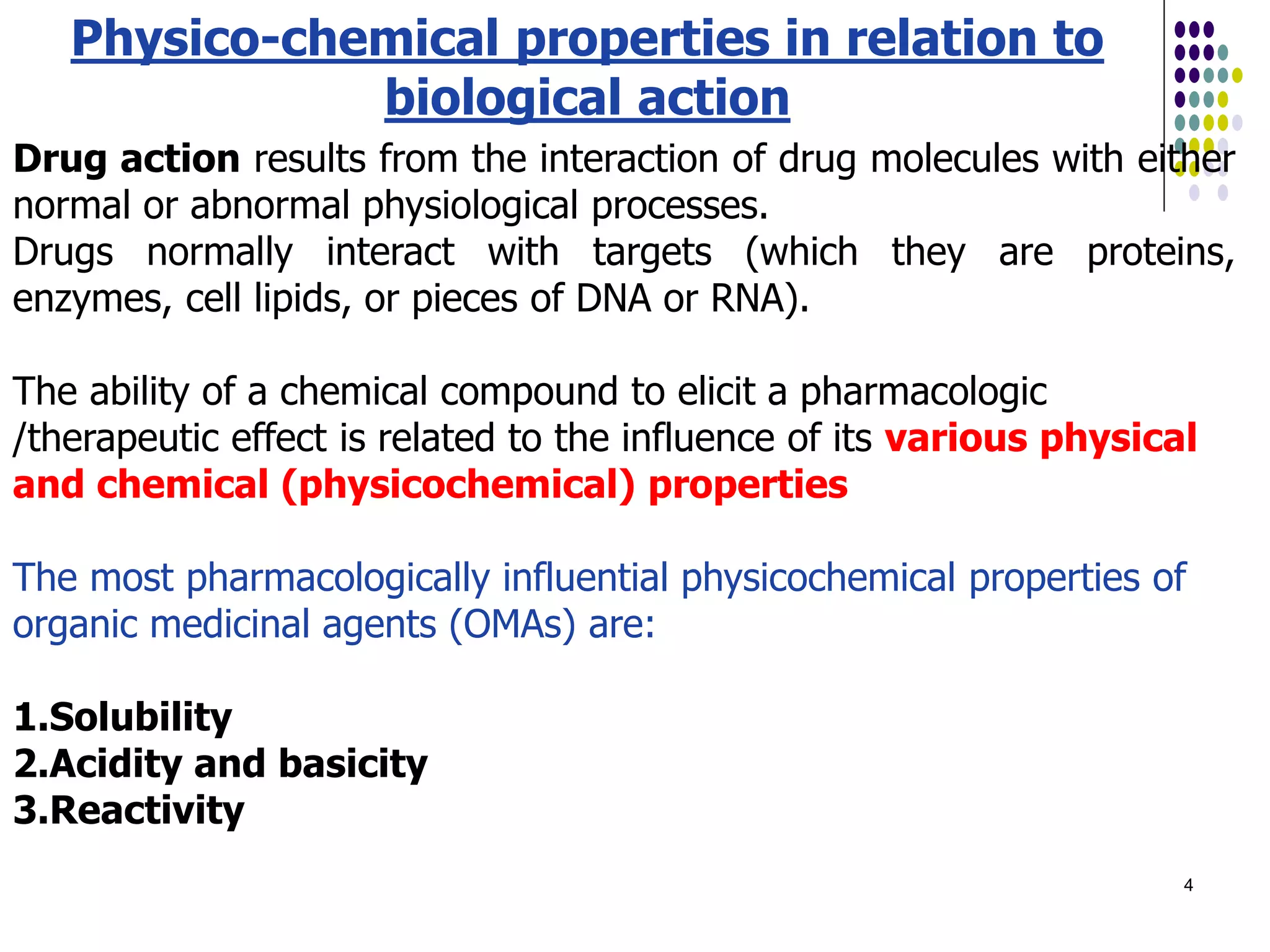 Physico-chemical properties in relation to biological action

Drug action results from the interaction of drug molecules with either normal or abnormal physiological processes.
Drugs normally interact with targets (which they are proteins, enzymes, cell lipids, or pieces of DNA or RNA).

The ability of a chemical compound to elicit a pharmacologic /therapeutic effect is related to the influence of its various physical and chemical (physicochemical) properties

The most pharmacologically influential physicochemical properties of organic medicinal agents (OMAs) are:

1.Solubility
2.Acidity and basicity
3.Reactivity

4